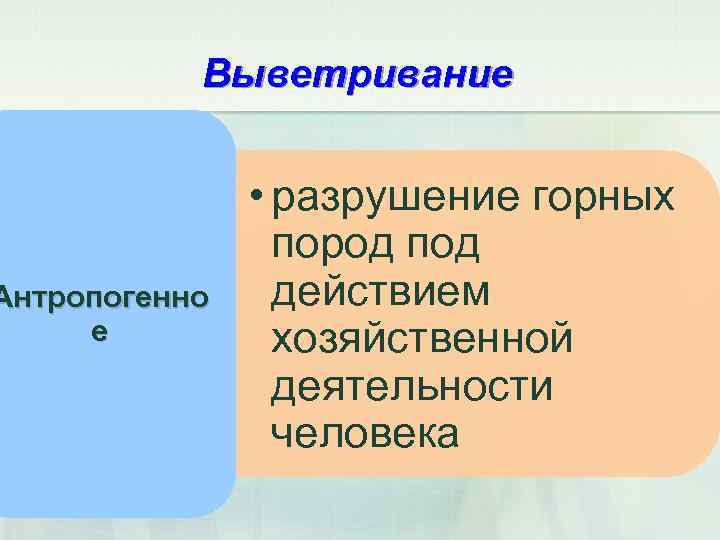 Выветривание

Антропогенное

• разрушение горных пород под действием хозяйственной деятельности человека